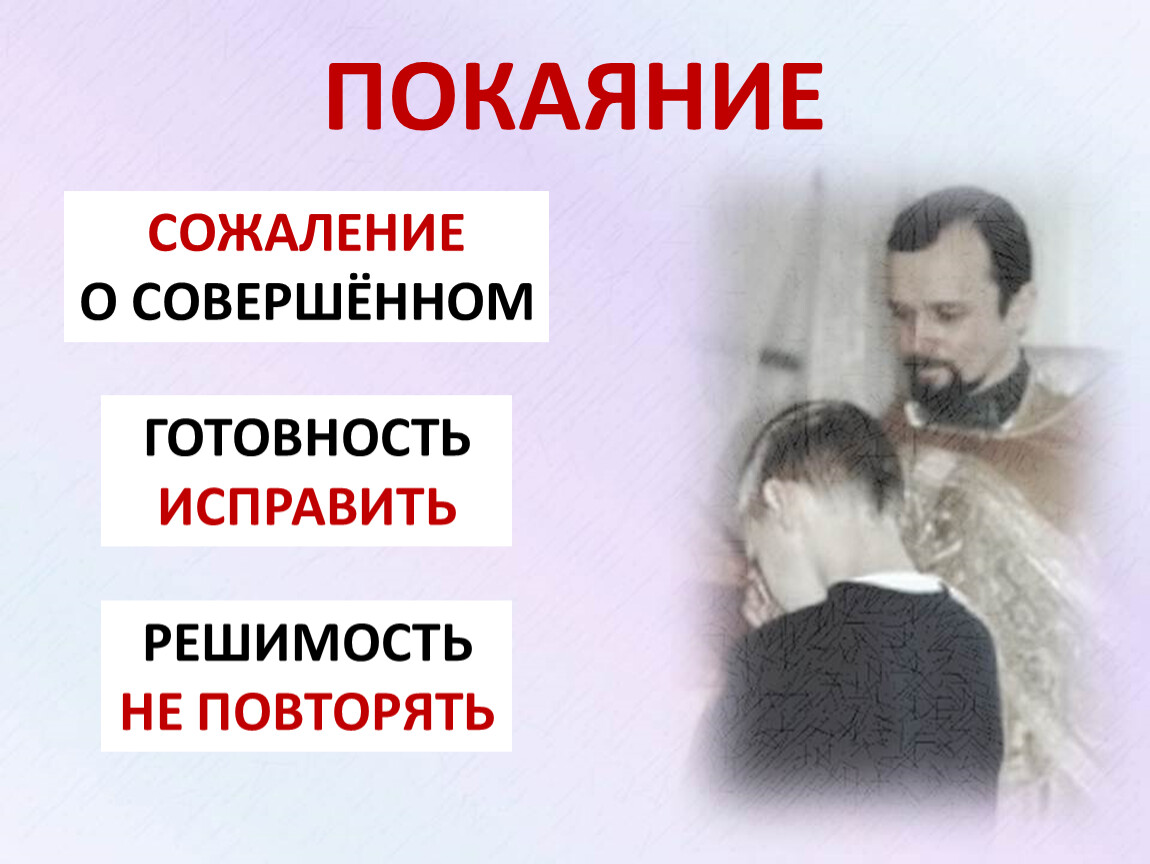 ПОКАЯНИЕ

СОЖАЛЕНИЕ
О СОВЕРШЁННОМ

ГОТОВНОСТЬ
ИСПРАВИТЬ

РЕШИМОСТЬ
НЕ ПОВТОРЯТЬ